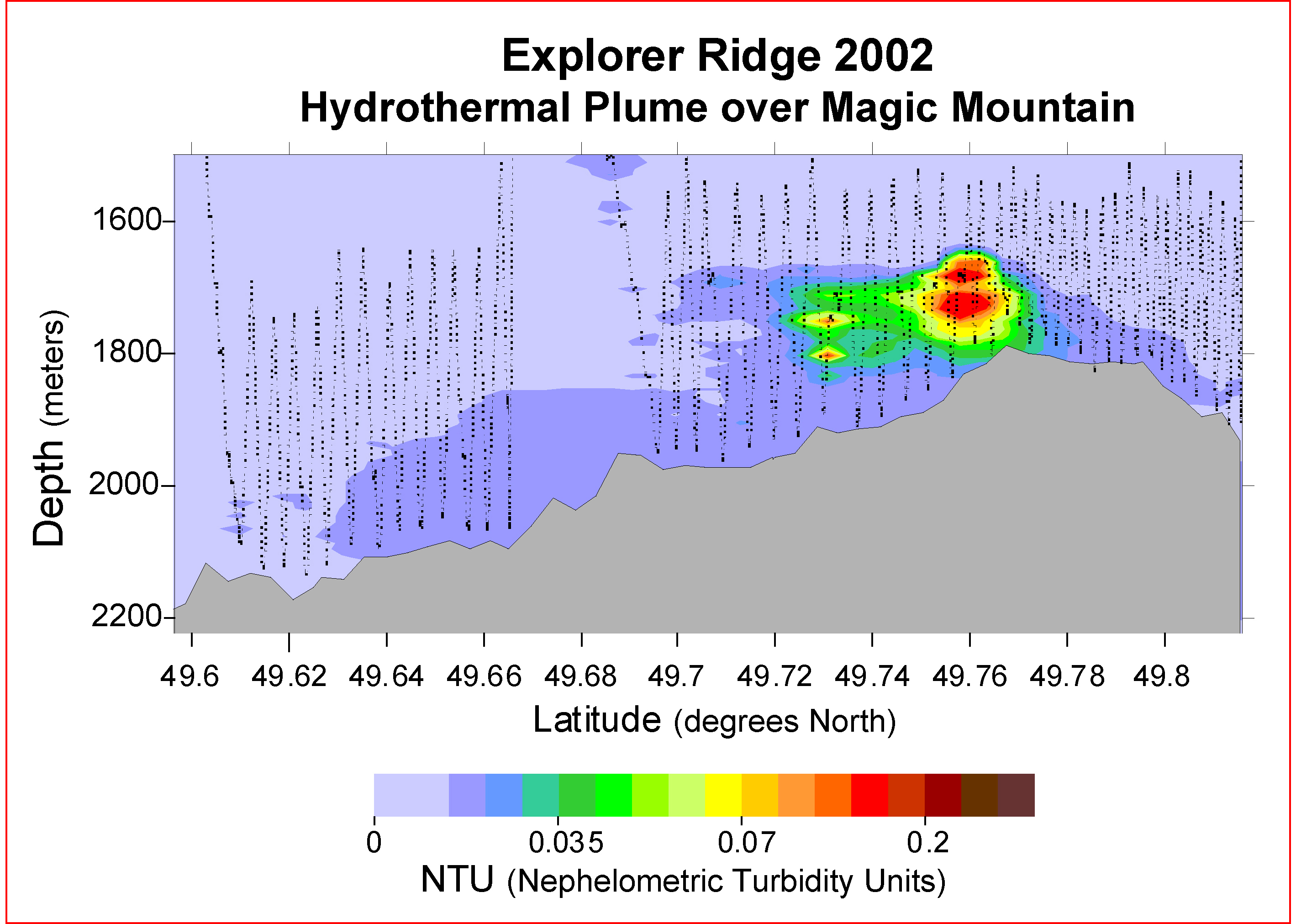 Explorer Ridge 2002
Hydrothermal Plume over Magic Mountain

Depth (meters)

1600
1800
2000
2200

49.6
49.62
49.64
49.66
49.68
49.7
49.72
49.74
49.76
49.78
49.8

Latitude (degrees North)

0
0.035
0.07
0.2

NTU (Nephelometric Turbidity Units)